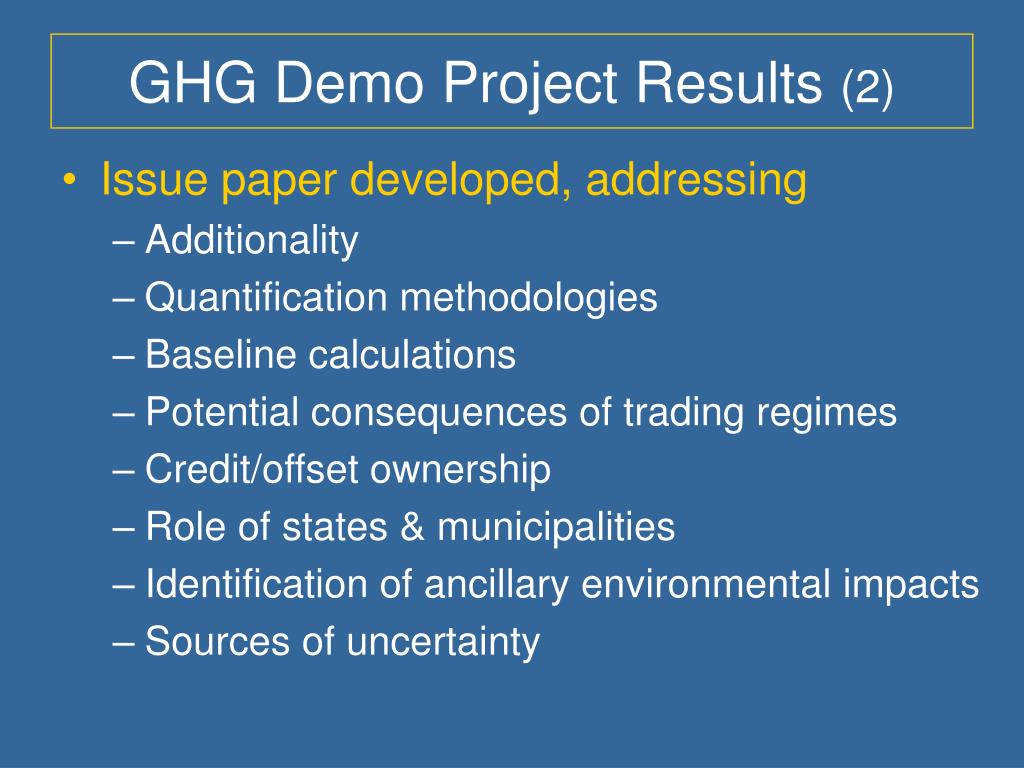 GHG Demo Project Results (2)

• Issue paper developed, addressing
– Additionality
– Quantification methodologies
– Baseline calculations
– Potential consequences of trading regimes
– Credit/offset ownership
– Role of states & municipalities
– Identification of ancillary environmental impacts
– Sources of uncertainty